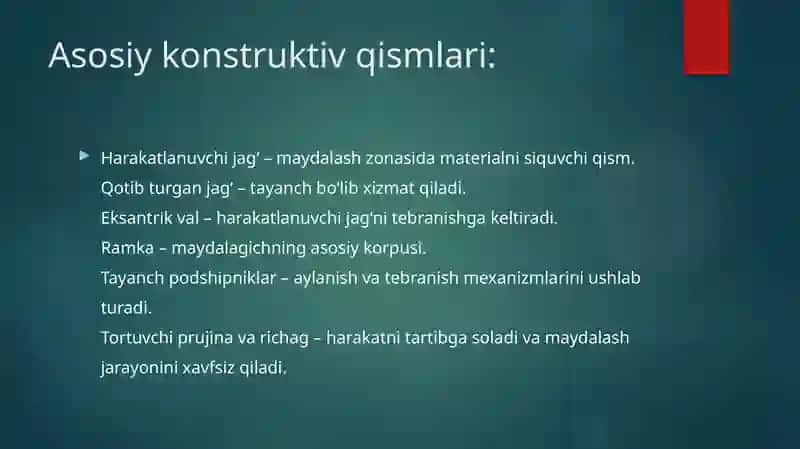 Asosiy konstruktiv qismlari:

Harakatlanuvchi jag' – maydalash zonasida materialni siquvchi qism.
Qotib turgan jag' – tayanch bo'lib xizmat qiladi.
Eksantrik val – harakatlanuvchi jag'ni tebranishga keltiradi.
Ramka – maydalagichning asosiy korpusi.
Tayanch podshipniklar – aylanish va tebranish mexanizmlarini ushlab turadi.
Tortuvchi prujina va richag – harakatni tartibga soladi va maydalash jarayonini xavfsiz qiladi.